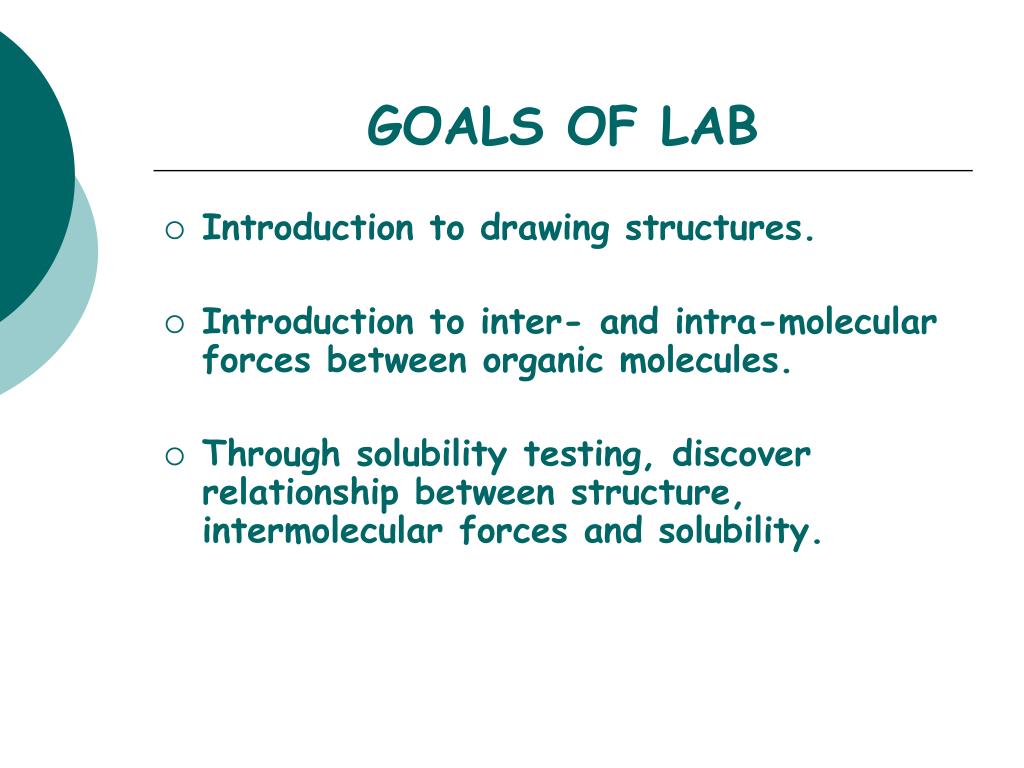 GOALS OF LAB

○ Introduction to drawing structures.

○ Introduction to inter- and intra-molecular forces between organic molecules.

○ Through solubility testing, discover relationship between structure, intermolecular forces and solubility.